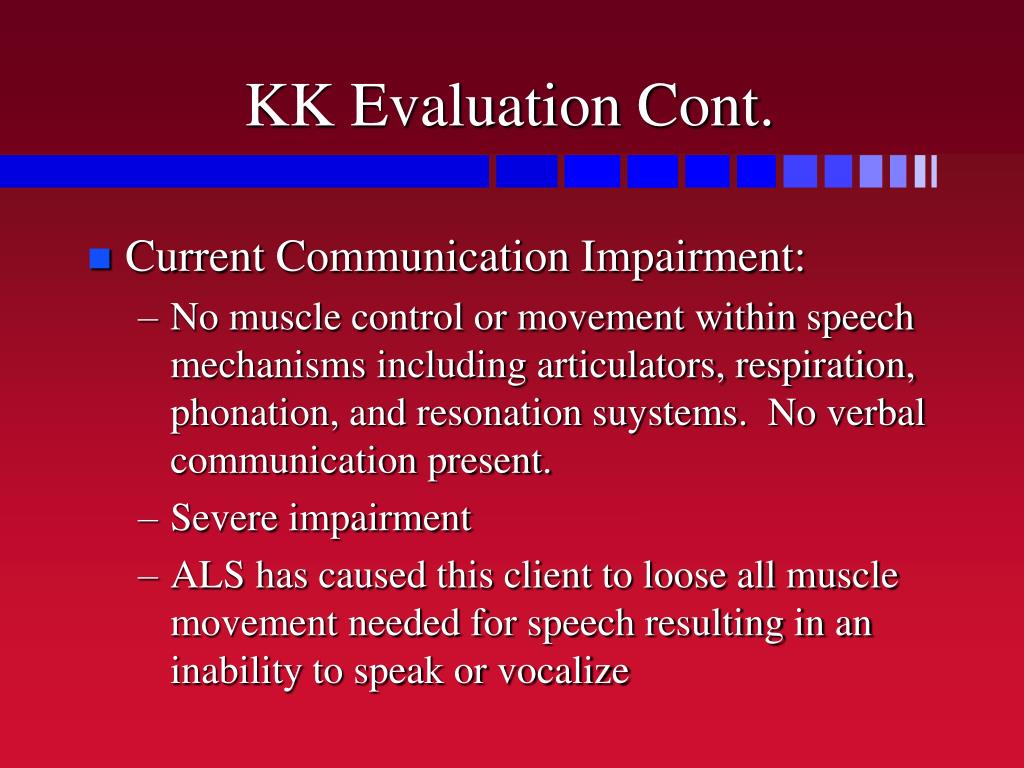 KK Evaluation Cont.

Current Communication Impairment:

– No muscle control or movement within speech mechanisms including articulators, respiration, phonation, and resonation suystems.  No verbal communication present.

– Severe impairment

– ALS has caused this client to loose all muscle movement needed for speech resulting in an inability to speak or vocalize